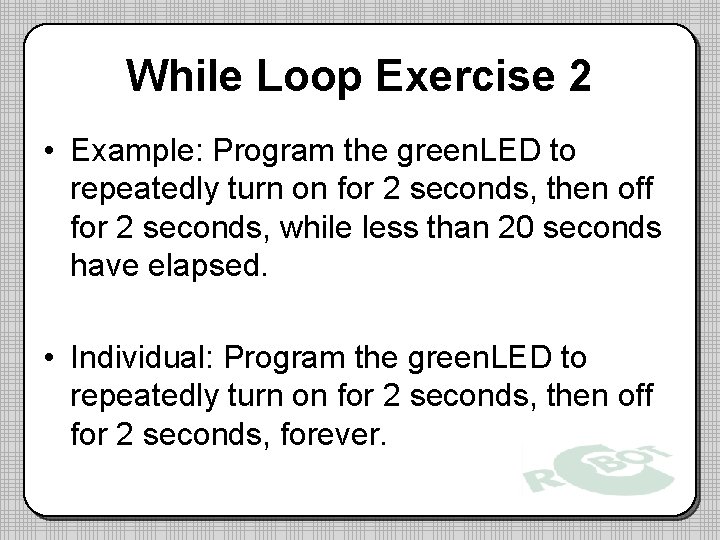 While Loop Exercise 2

• Example: Program the greenLED to repeatedly turn on for 2 seconds, then off for 2 seconds, while less than 20 seconds have elapsed.

• Individual: Program the greenLED to repeatedly turn on for 2 seconds, then off for 2 seconds, forever.

ROBOT